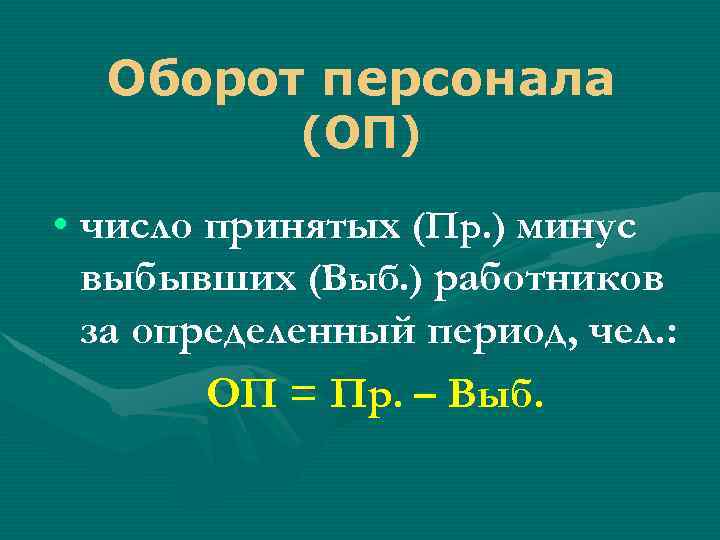 Оборот персонала (ОП)

• число принятых (Пр.) минус выбывших (Выб.) работников за определенный период, чел.:

ОП = Пр. – Выб.